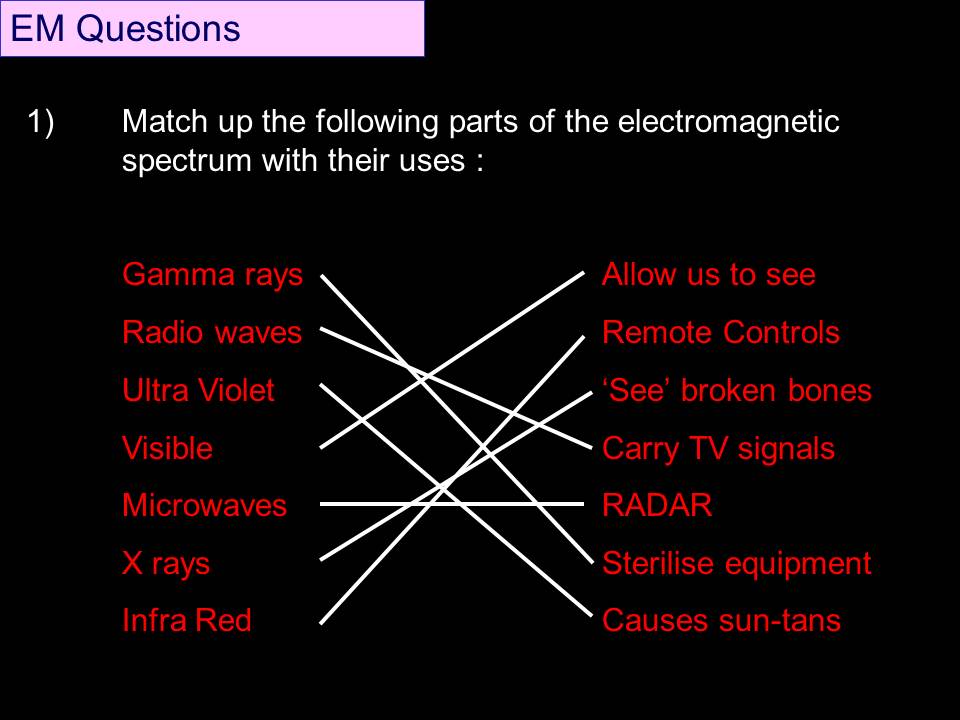 EM Questions

1) Match up the following parts of the electromagnetic spectrum with their uses :

Gamma rays
Radio waves
Ultra Violet
Visible
Microwaves
X rays
Infra Red

Allow us to see
Remote Controls
‘See’ broken bones
Carry TV signals
RADAR
Sterilise equipment
Causes sun-tans